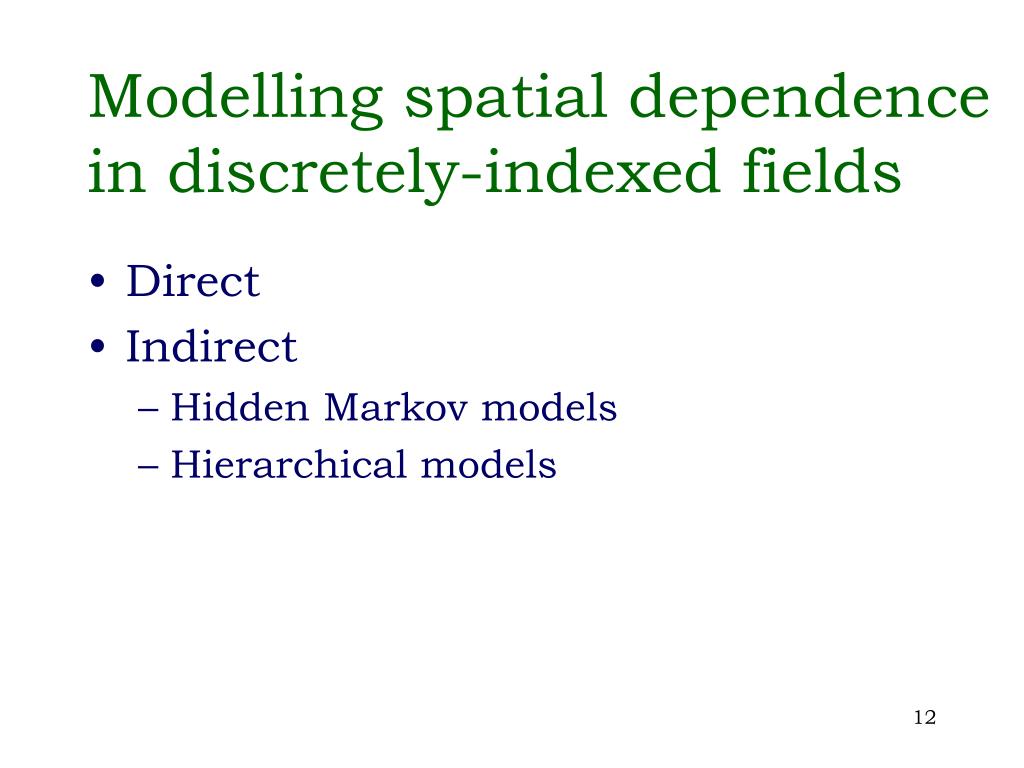 Modelling spatial dependence in discretely-indexed fields

• Direct
• Indirect
– Hidden Markov models
– Hierarchical models

12